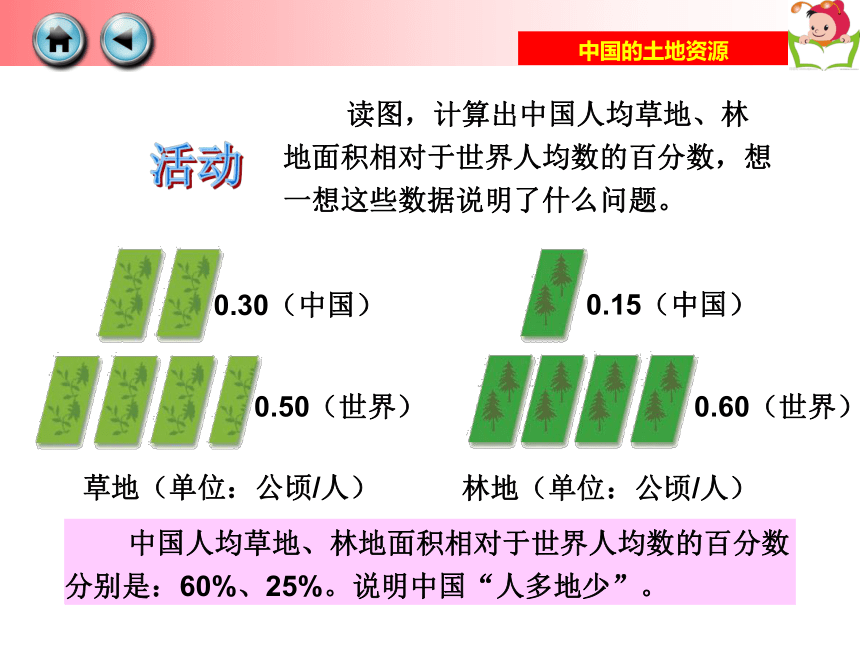 中国的土地资源

活动

读图，计算出中国人均草地、林地面积相对于世界人均数的百分数，想一想这些数据说明了什么问题。

0.30（中国）

0.50（世界）

草地（单位：公顷/人）

0.15（中国）

0.60（世界）

林地（单位：公顷/人）

中国人均草地、林地面积相对于世界人均数的百分数分别是：60%、25%。说明中国“人多地少”。